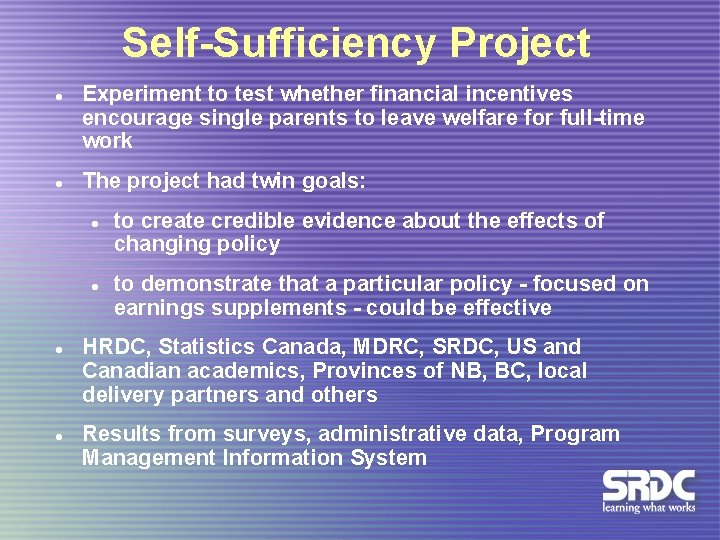 Self-Sufficiency Project

- Experiment to test whether financial incentives encourage single parents to leave welfare for full-time work
- The project had twin goals:
  - to create credible evidence about the effects of changing policy
  - to demonstrate that a particular policy - focused on earnings supplements - could be effective
- HRDC, Statistics Canada, MDRC, SRDC, US and Canadian academics, Provinces of NB, BC, local delivery partners and others
- Results from surveys, administrative data, Program Management Information System

SRDC
learning what works